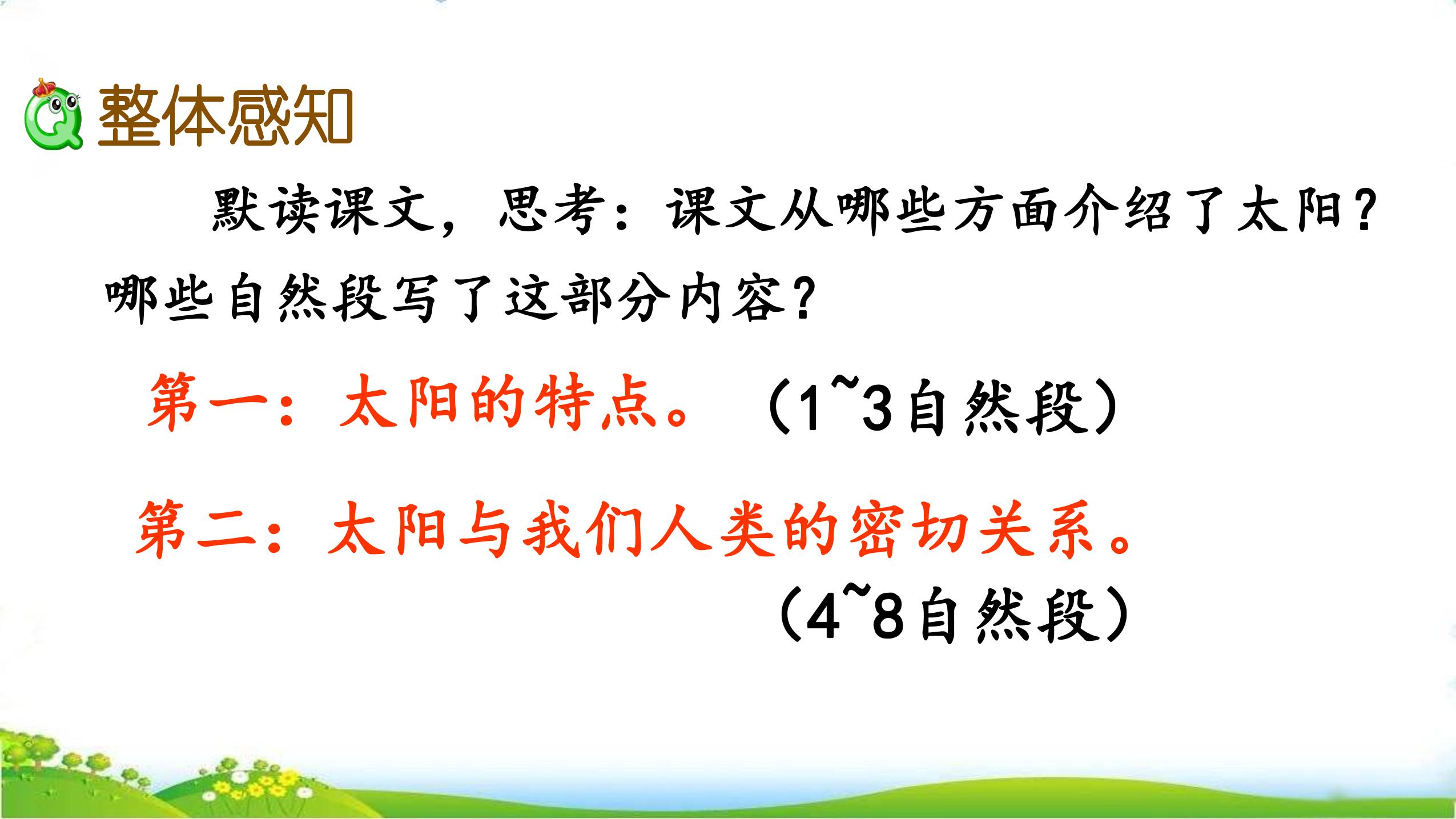 整体感知

默读课文，思考：课文从哪些方面介绍了太阳？哪些自然段写了这部分内容？

第一：太阳的特点。（1~3自然段）

第二：太阳与我们人类的密切关系。（4~8自然段）